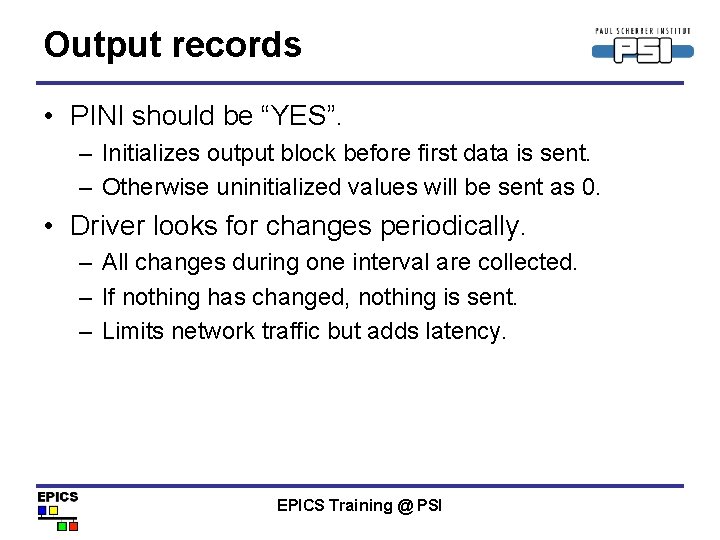 Output records

PAUL SCHERRER INSTITUT
PSI

• PINI should be “YES”.
– Initializes output block before first data is sent.
– Otherwise uninitialized values will be sent as 0.

• Driver looks for changes periodically.
– All changes during one interval are collected.
– If nothing has changed, nothing is sent.
– Limits network traffic but adds latency.

EPICS

EPICS Training @ PSI